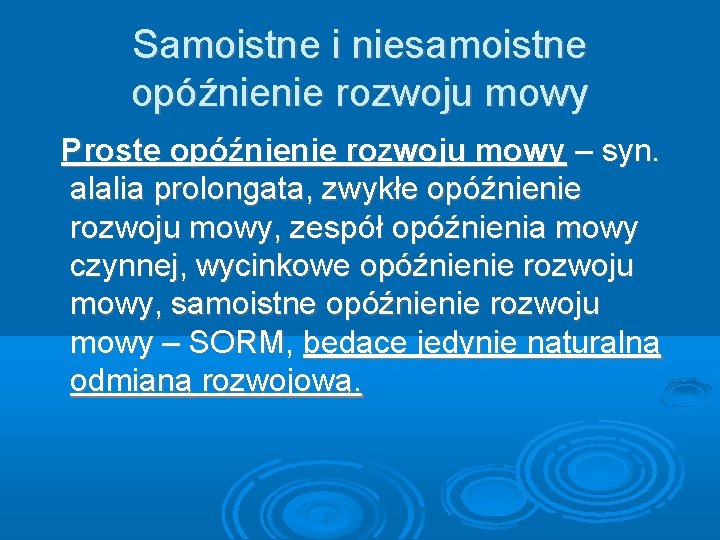 Samoistne i niesamoistne opóźnienie rozwoju mowy

Proste opóźnienie rozwoju mowy – syn. alalia prolongata, zwykłe opóźnienie rozwoju mowy, zespół opóźnienia mowy czynnej, wycinkowe opóźnienie rozwoju mowy, samoistne opóźnienie rozwoju mowy – SORM, będące jedynie naturalną odmianą rozwojową.